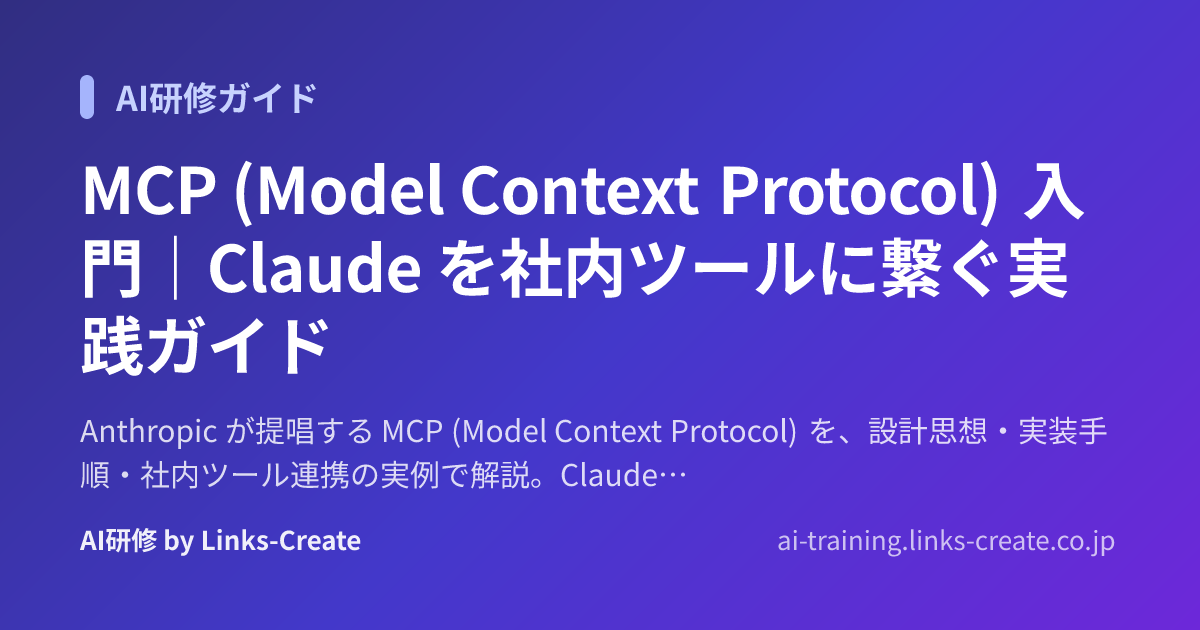 AI研修ガイド

MCP (Model Context Protocol) 入門｜Claude を社内ツールに繋ぐ実践ガイド

Anthropic が提唱する MCP (Model Context Protocol) を、設計思想・実装手順・社内ツール連携の実例で解説。Claude…

AI研修 by Links-Create

ai-training.links-create.co.jp